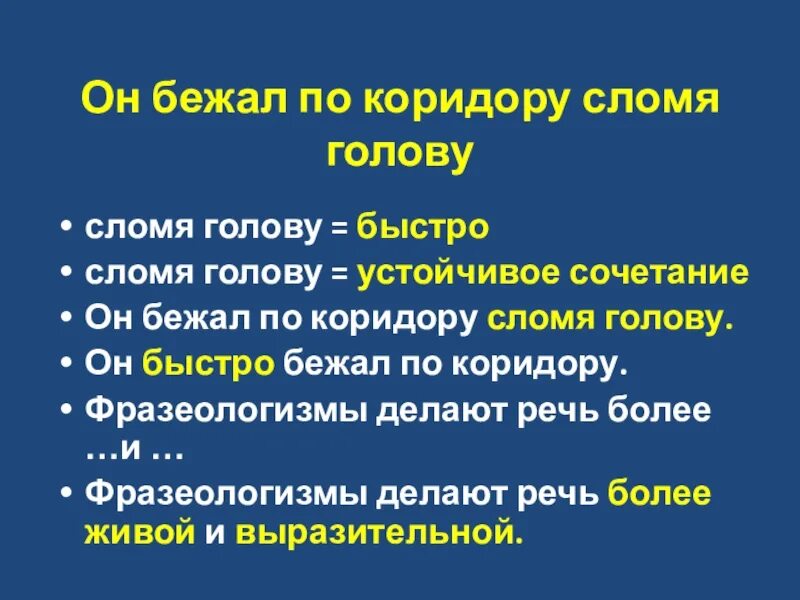 Он бежал по коридору сломя голову

• сломя голову = быстро
• сломя голову = устойчивое сочетание
• Он бежал по коридору сломя голову.
• Он быстро бежал по коридору.
• Фразеологизмы делают речь более …и …
• Фразеологизмы делают речь более живой и выразительной.